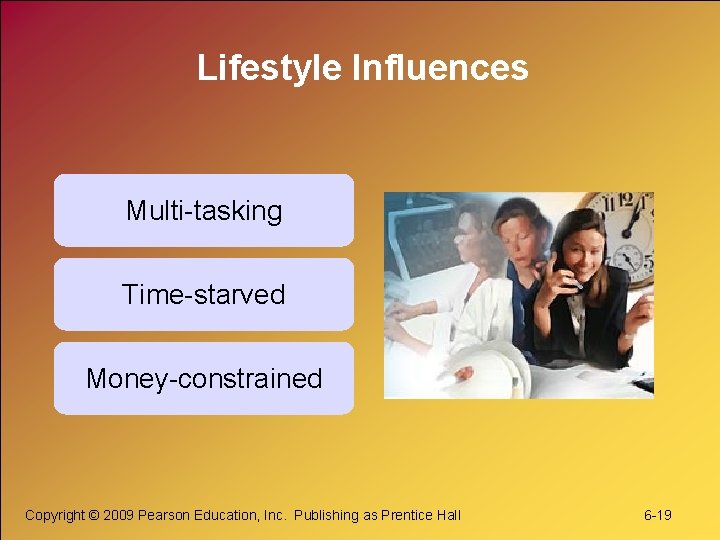 Lifestyle Influences

Multi-tasking

Time-starved

Money-constrained

Copyright © 2009 Pearson Education, Inc. Publishing as Prentice Hall

6-19